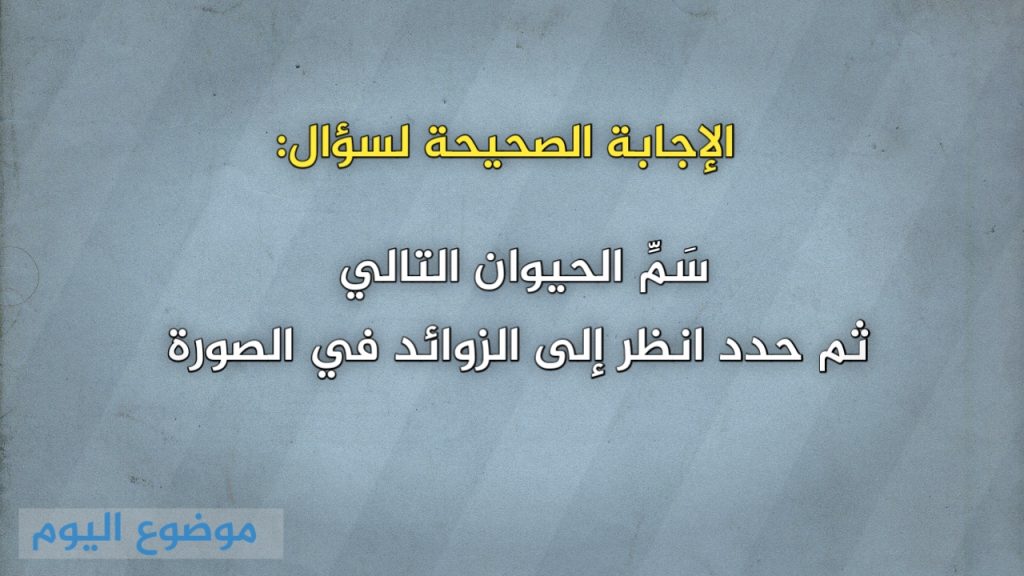 الإجابة الصحيحة لسؤال:

سَمِّ الحيوان التالي
ثم حدد انظر إلى الزوائد في الصورة

موضوع اليوم